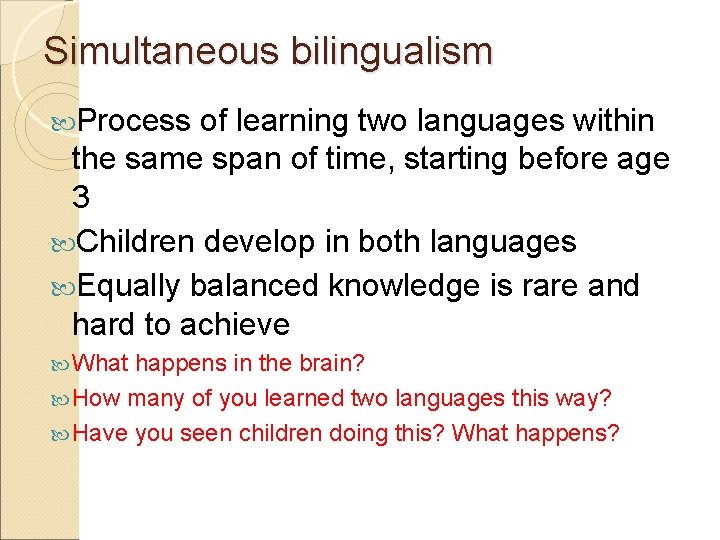 Simultaneous bilingualism

Process of learning two languages within the same span of time, starting before age 3

Children develop in both languages

Equally balanced knowledge is rare and hard to achieve

What happens in the brain?

How many of you learned two languages this way?

Have you seen children doing this? What happens?